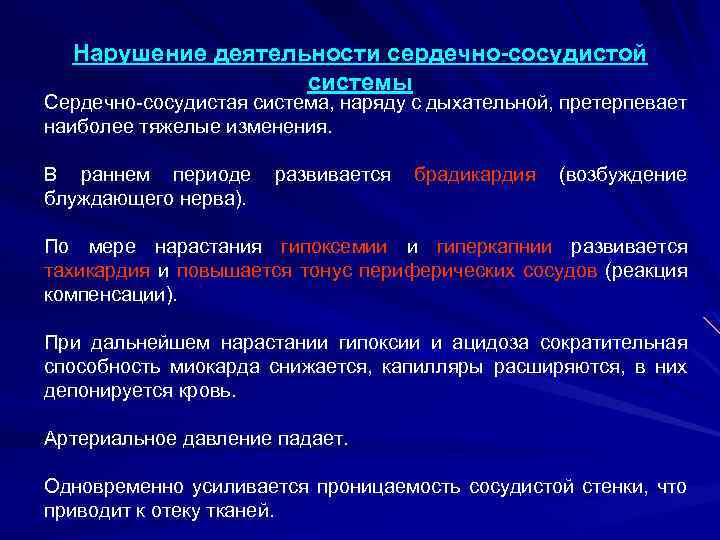 Нарушение деятельности сердечно-сосудистой системы

Сердечно-сосудистая система, наряду с дыхательной, претерпевает наиболее тяжелые изменения.

В раннем периоде развивается брадикардия (возбуждение блуждающего нерва).

По мере нарастания гипоксемии и гиперкапнии развивается тахикардия и повышается тонус периферических сосудов (реакция компенсации).

При дальнейшем нарастании гипоксии и ацидоза сократительная способность миокарда снижается, капилляры расширяются, в них депонируется кровь.

Артериальное давление падает.

Одновременно усиливается проницаемость сосудистой стенки, что приводит к отеку тканей.